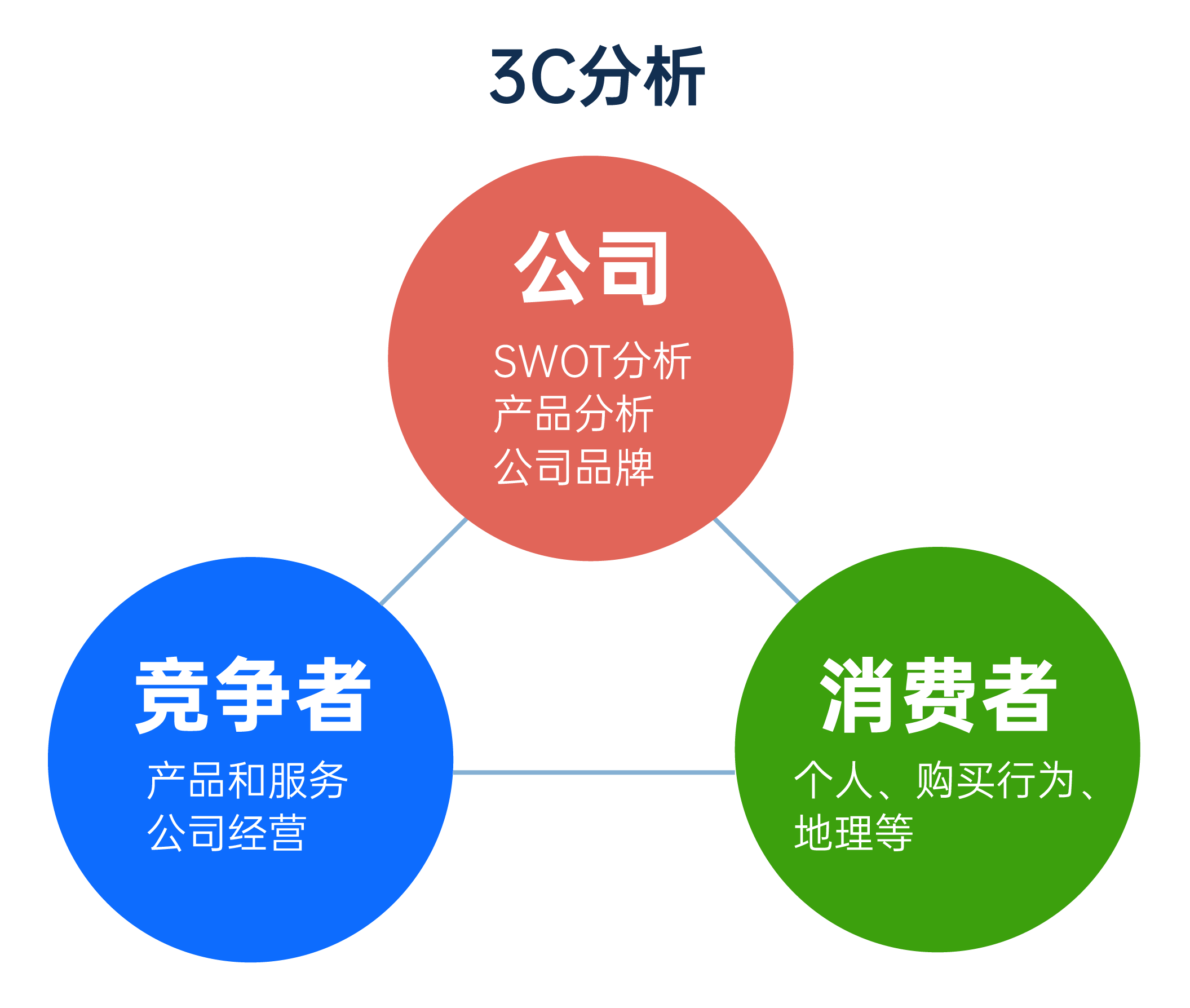 3C分析

公司

SWOT分析
产品分析
公司品牌

竞争者

产品和服务
公司经营

消费者

个人、购买行为、
地理等